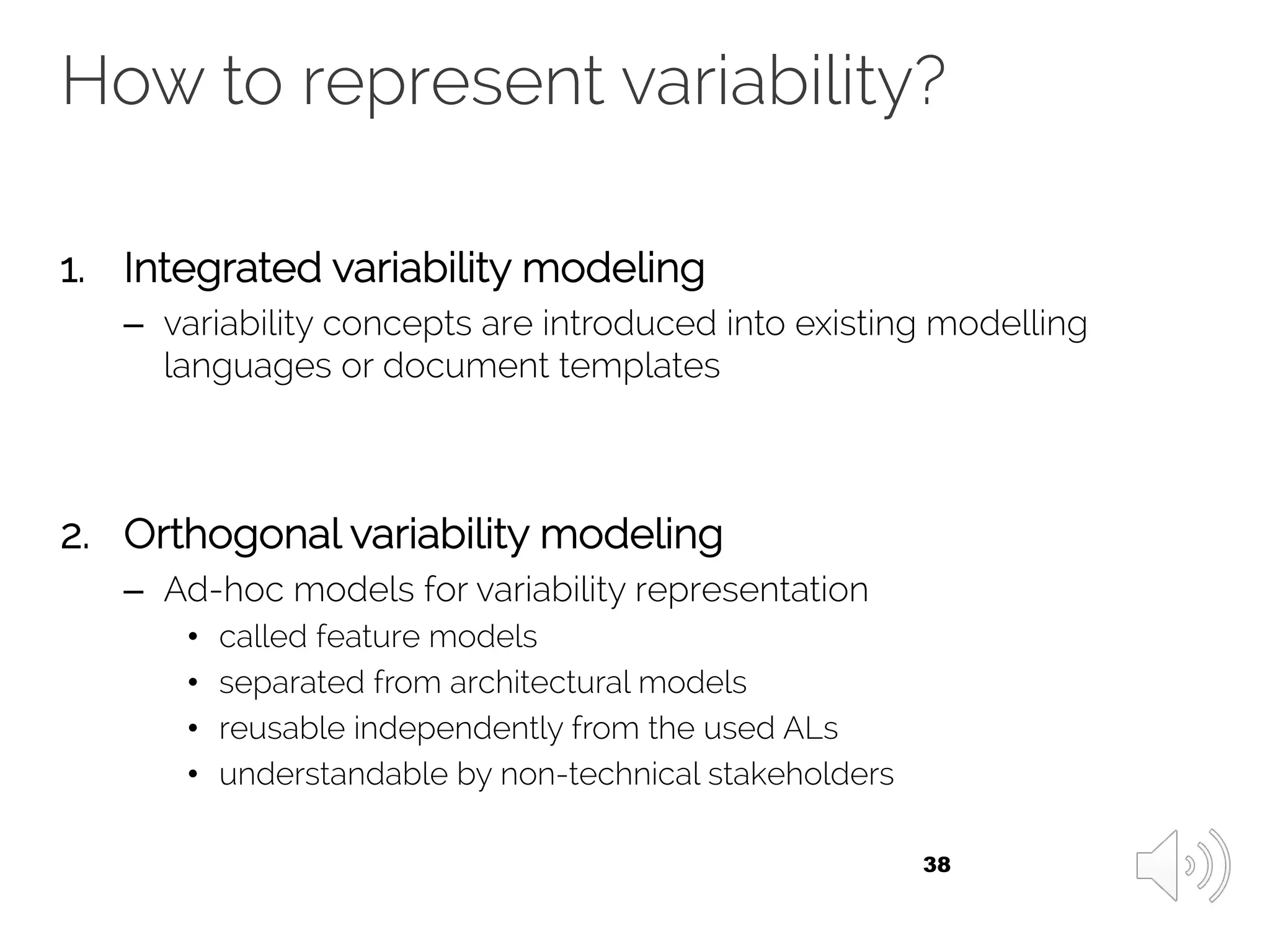 How to represent variability?

1. Integrated variability modeling

– variability concepts are introduced into existing modelling languages or document templates

2. Orthogonal variability modeling

– Ad-hoc models for variability representation

• called feature models
• separated from architectural models
• reusable independently from the used ALs
• understandable by non-technical stakeholders

38